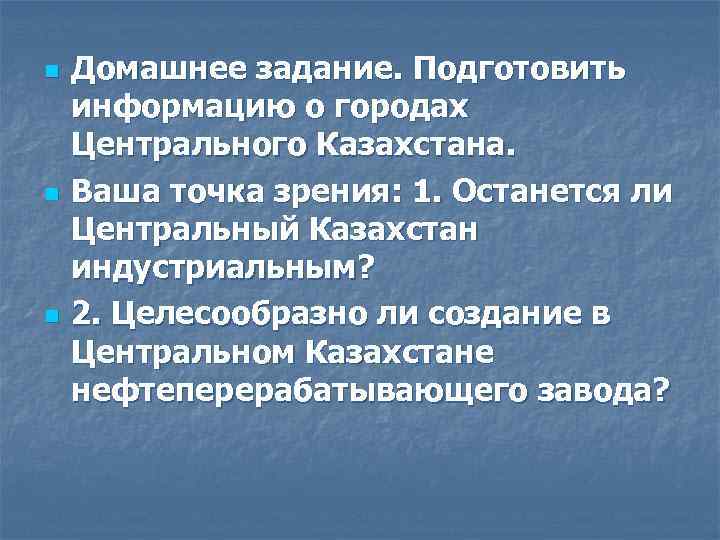 Домашнее задание. Подготовить информацию о городах Центрального Казахстана.

Ваша точка зрения: 1. Останется ли Центральный Казахстан индустриальным?

2. Целесообразно ли создание в Центральном Казахстане нефтеперерабатывающего завода?